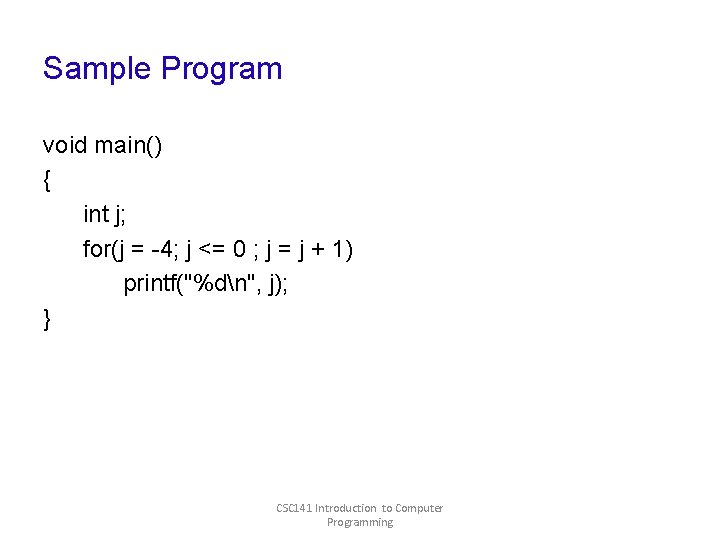 Sample Program

void main()
{
int j;
for(j = -4; j <= 0 ; j = j + 1)
printf("%d\n", j);
}

CSC141 Introduction to Computer Programming